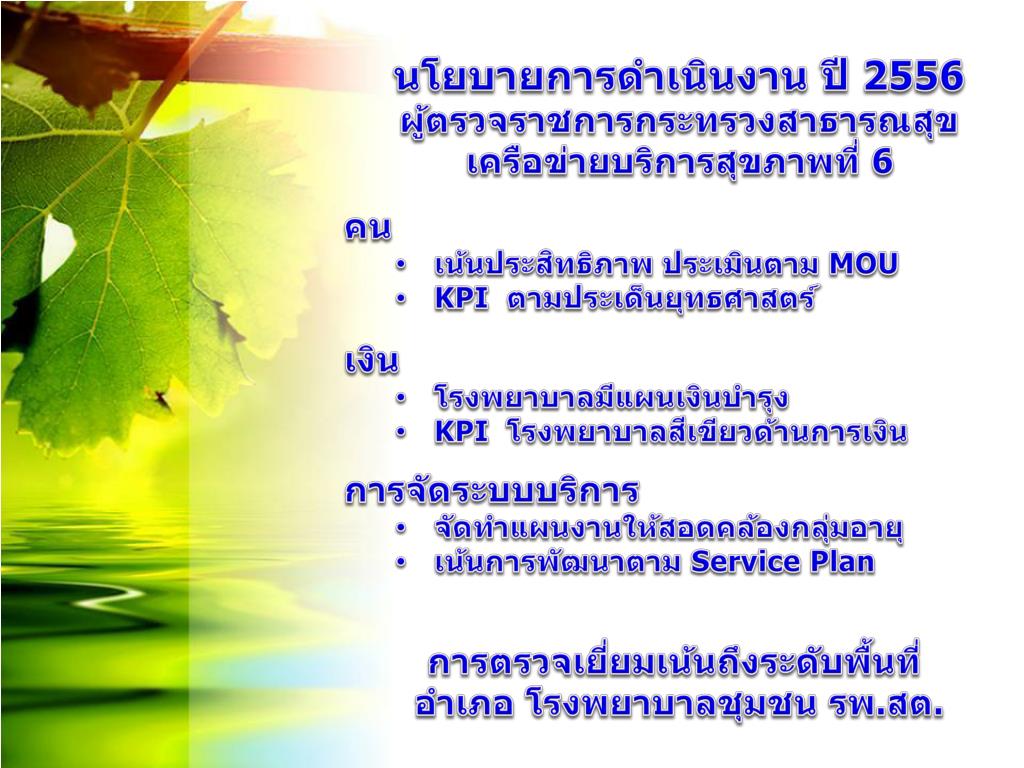 นโยบายการดำเนินงาน ปี 2556
ผู้ตรวจราชการกระทรวงสาธารณสุข
เครือข่ายบริการสุขภาพที่ 6

คน
• เน้นประสิทธิภาพ ประเมินตาม MOU
• KPI ตามประเด็นยุทธศาสตร์

เงิน
• โรงพยาบาลมีแผนเงินบำรุง
• KPI โรงพยาบาลสีเขียวด้านการเงิน

การจัดระบบบริการ
• จัดทำแผนงานให้สอดคล้องกลุ่มอายุ
• เน้นการพัฒนาตาม Service Plan

การตรวจเยี่ยมเน้นถึงระดับพื้นที่
อำเภอ โรงพยาบาลชุมชน รพ.สต.